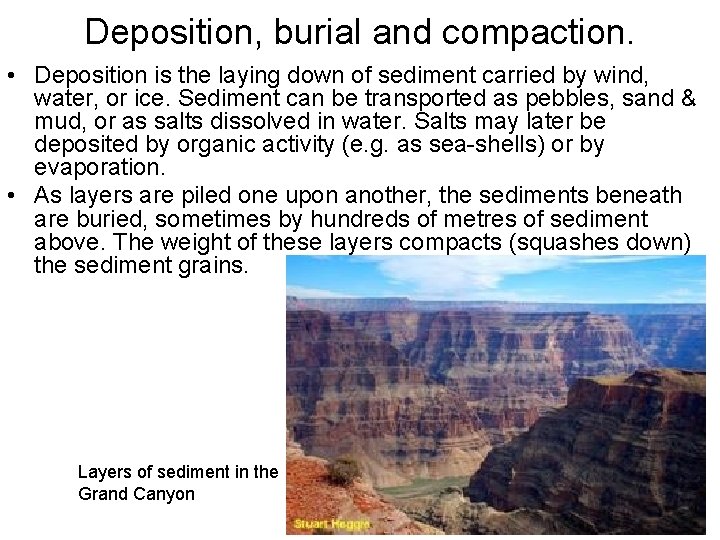 Deposition, burial and compaction.

• Deposition is the laying down of sediment carried by wind, water, or ice. Sediment can be transported as pebbles, sand & mud, or as salts dissolved in water. Salts may later be deposited by organic activity (e.g. as sea-shells) or by evaporation.

• As layers are piled one upon another, the sediments beneath are buried, sometimes by hundreds of metres of sediment above. The weight of these layers compacts (squashes down) the sediment grains.

Layers of sediment in the Grand Canyon

Stuart Heggie